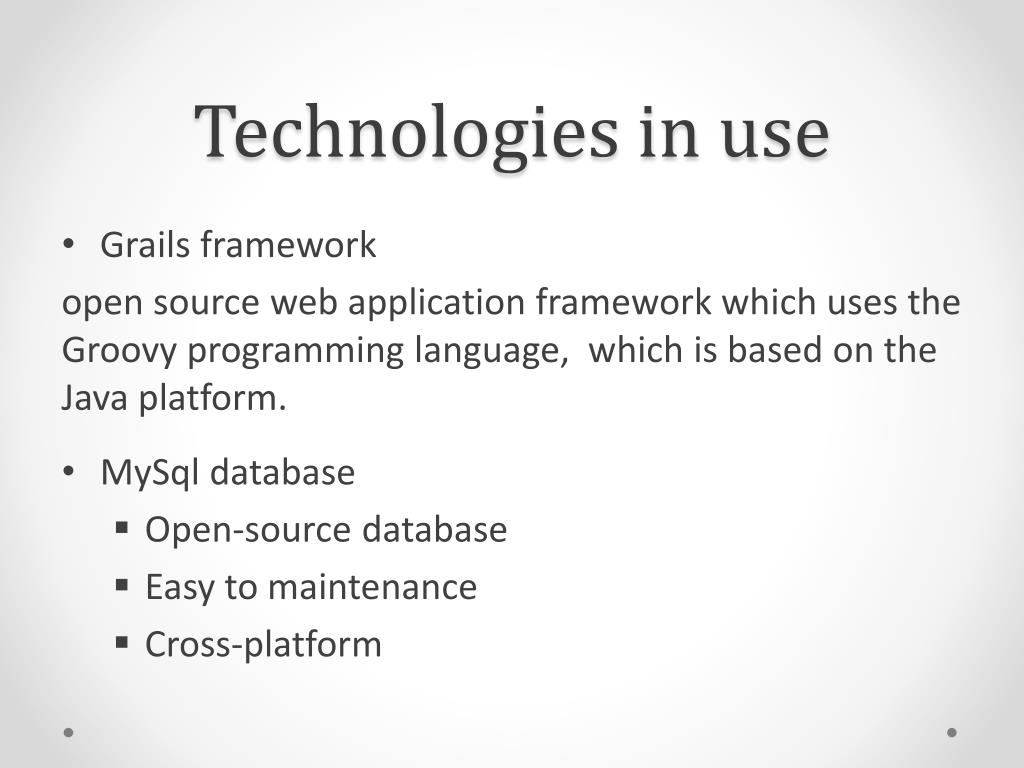 Technologies in use

• Grails framework

open source web application framework which uses the Groovy programming language, which is based on the Java platform.

• MySql database
  ▪ Open-source database
  ▪ Easy to maintenance
  ▪ Cross-platform